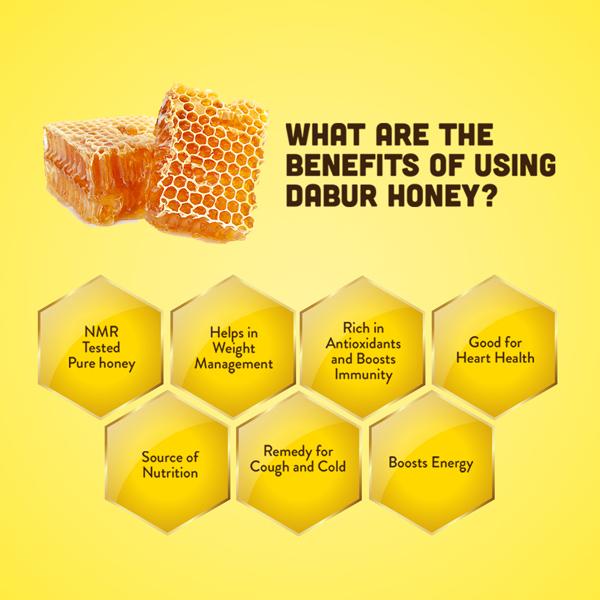 WHAT ARE THE BENEFITS OF USING DABUR HONEY?

NMR Tested Pure honey

Helps in Weight Management

Rich in Antioxidants and Boosts Immunity

Good for Heart Health

Source of Nutrition

Remedy for Cough and Cold

Boosts Energy